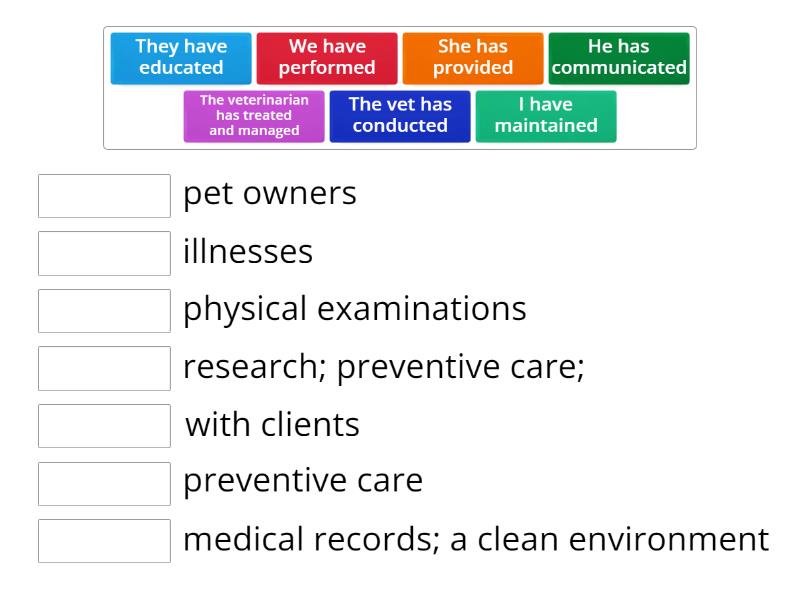 They have educated
We have performed
She has provided
He has communicated
The veterinarian has treated and managed
The vet has conducted
I have maintained

pet owners

illnesses

physical examinations

research; preventive care;

with clients

preventive care

medical records; a clean environment